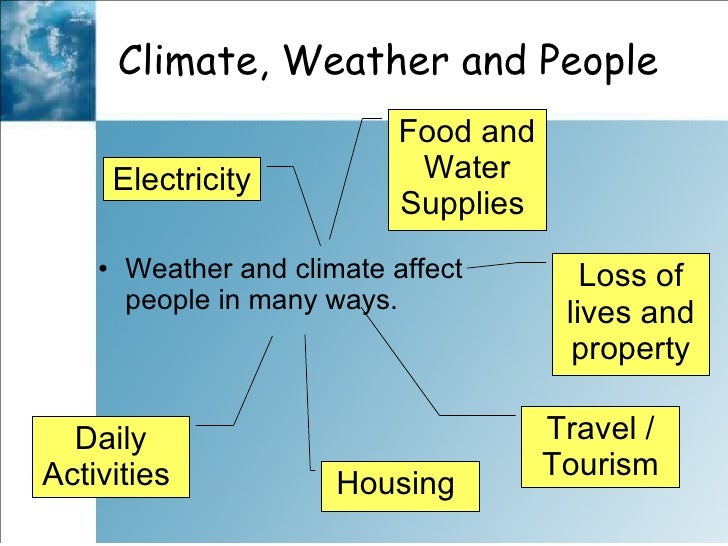 Climate, Weather and People

Electricity

Food and Water Supplies

• Weather and climate affect people in many ways.

Loss of lives and property

Daily Activities

Housing

Travel / Tourism